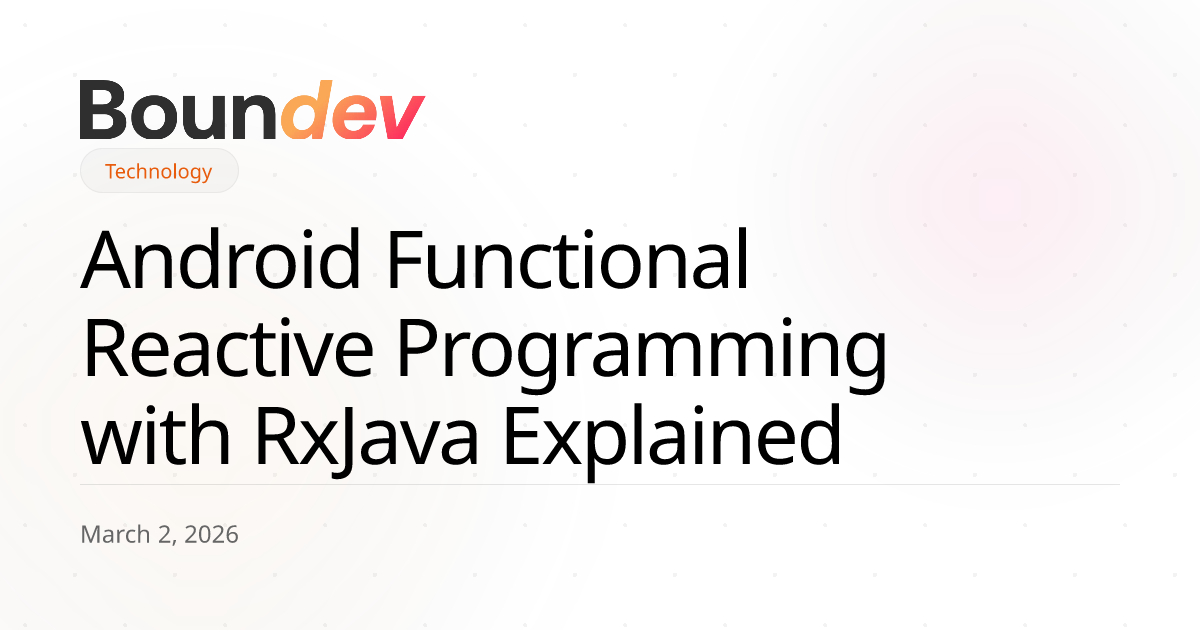 Boundev

Technology

Android Functional Reactive Programming with RxJava Explained

March 2, 2026